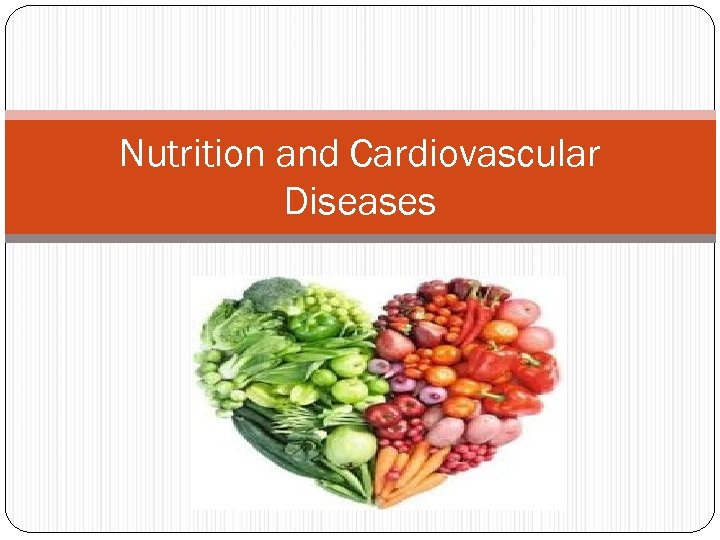 Nutrition and Cardiovascular Diseases